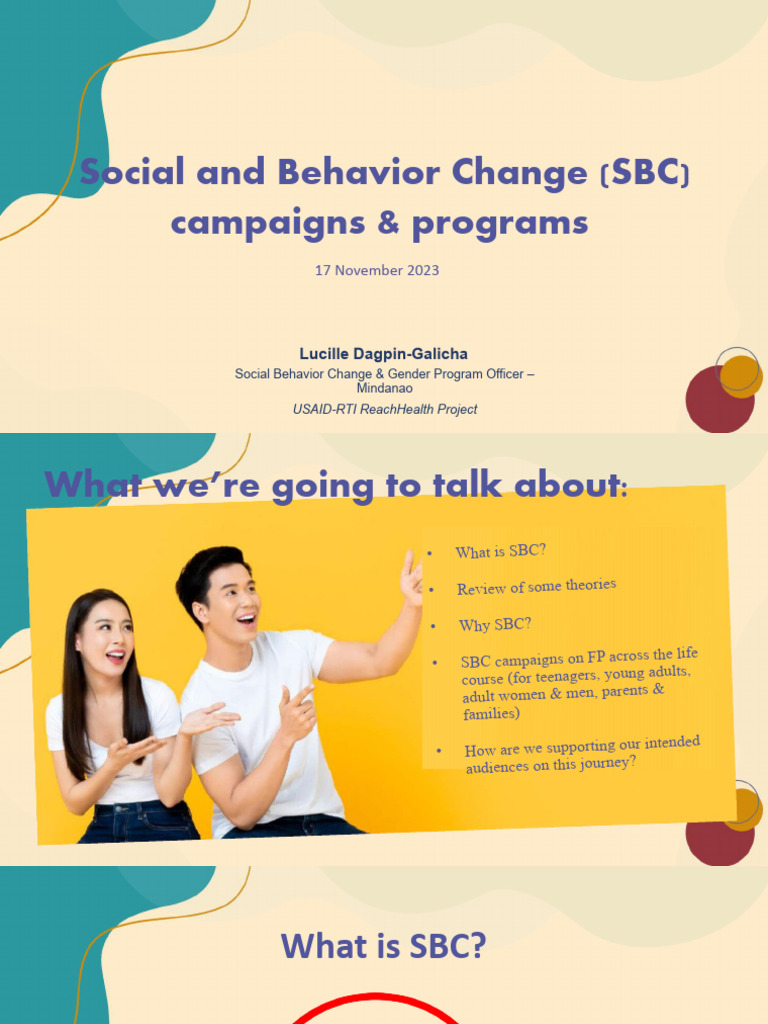 Social and Behavior Change (SBC) campaigns & programs

17 November 2023

Lucille Dagpin-Galicha
Social Behavior Change & Gender Program Officer – Mindanao
USAID-RTI ReachHealth Project

What we're going to talk about:

• What is SBC?
• Review of some theories
• Why SBC?
• SBC campaigns on FP across the life course (for teenagers, young adults, adult women & men, parents & families)
• How are we supporting our intended audiences on this journey?

What is SBC?